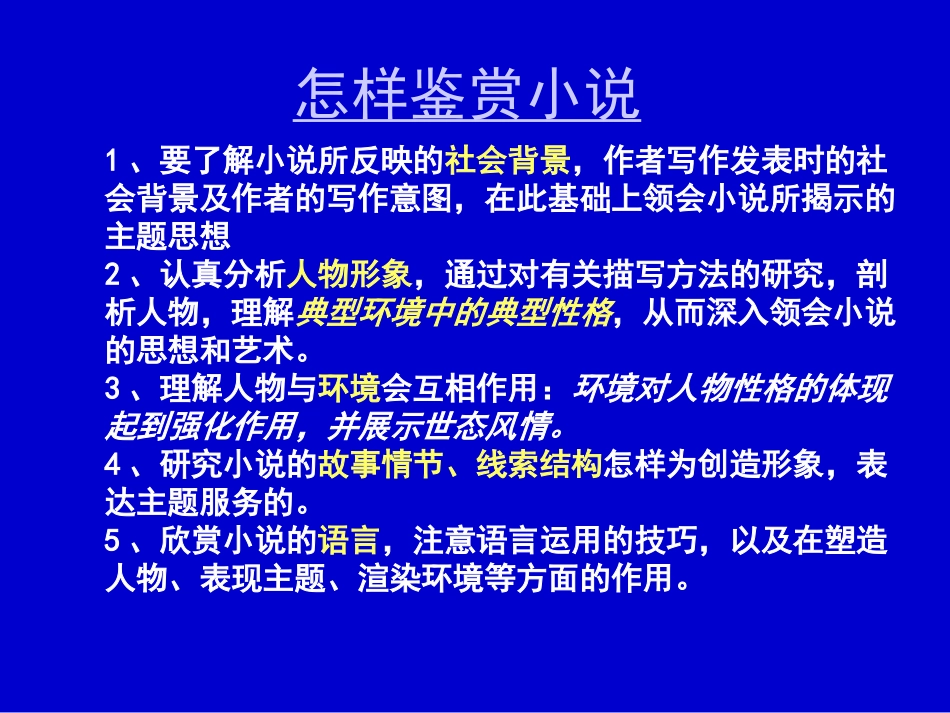 怎样鉴赏小说

1、要了解小说所反映的社会背景，作者写作发表时的社会背景及作者的写作意图，在此基础上领会小说所揭示的主题思想

2、认真分析人物形象，通过对有关描写方法的研究，剖析人物，理解典型环境中的典型性格，从而深入领会小说的思想和艺术。

3、理解人物与环境会互相作用：环境对人物性格的体现起到强化作用，并展示世态风情。

4、研究小说的故事情节、线索结构怎样为创造形象，表达主题服务的。

5、欣赏小说的语言，注意语言运用的技巧，以及在塑造人物、表现主题、渲染环境等方面的作用。